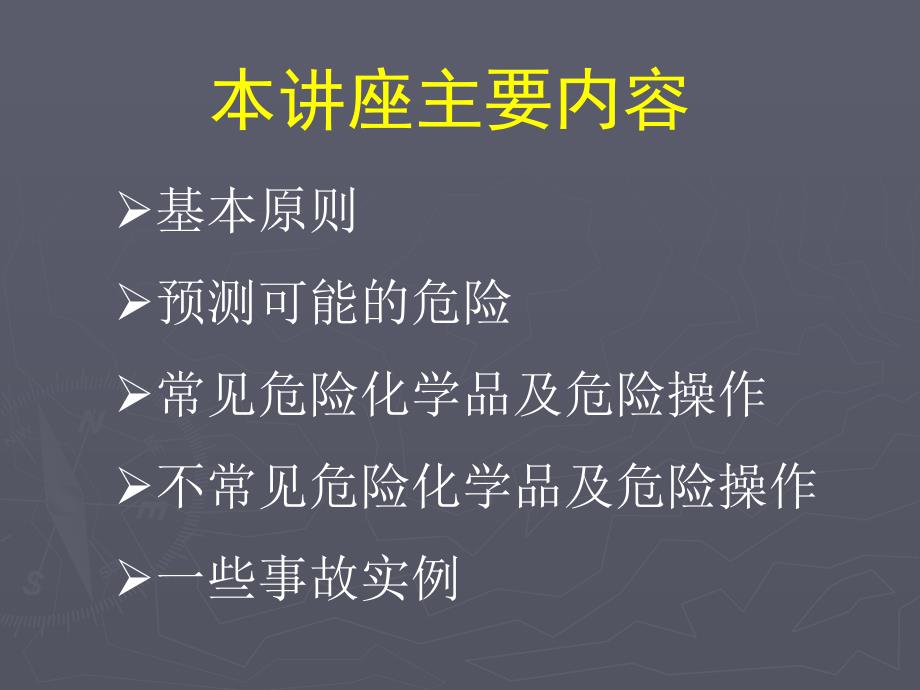 本讲座主要内容

➢基本原则

➢预测可能的危险

➢常见危险化学品及危险操作

➢不常见危险化学品及危险操作

➢一些事故实例